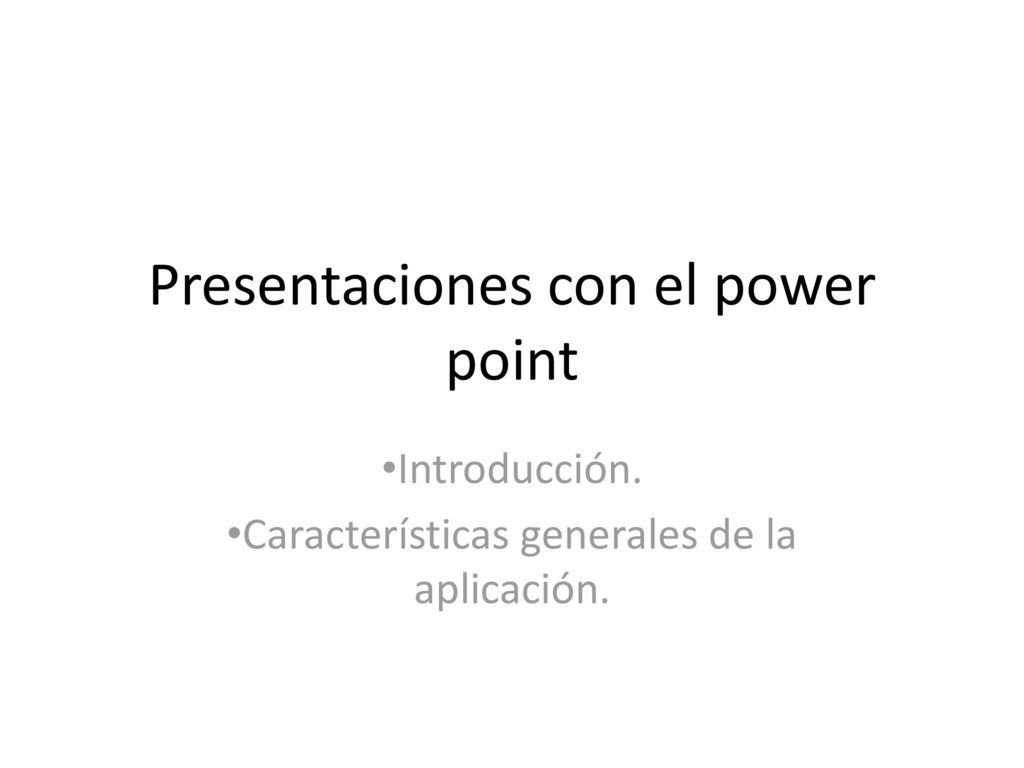 Presentaciones con el power point

•Introducción.
•Características generales de la aplicación.